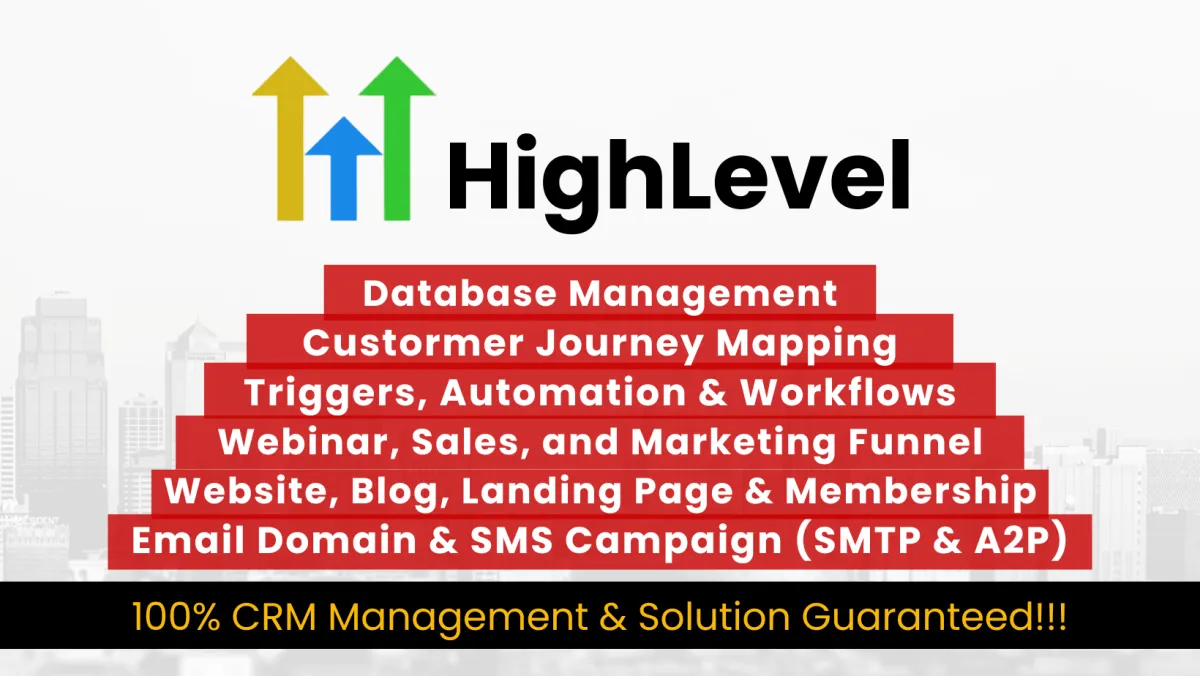 HighLevel

Database Management
Custormer Journey Mapping
Triggers, Automation & Workflows
Webinar, Sales, and Marketing Funnel
Website, Blog, Landing Page & Membership
Email Domain & SMS Campaign (SMTP & A2P)

100% CRM Management & Solution Guaranteed!!!